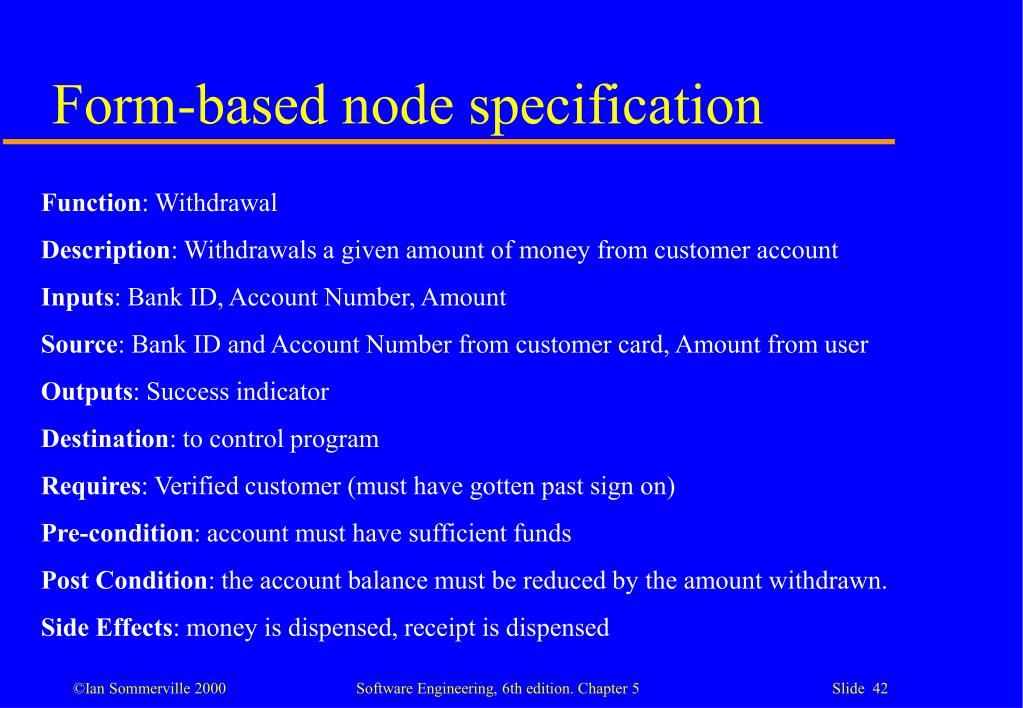 Form-based node specification

Function: Withdrawal

Description: Withdrawals a given amount of money from customer account

Inputs: Bank ID, Account Number, Amount

Source: Bank ID and Account Number from customer card, Amount from user

Outputs: Success indicator

Destination: to control program

Requires: Verified customer (must have gotten past sign on)

Pre-condition: account must have sufficient funds

Post Condition: the account balance must be reduced by the amount withdrawn.

Side Effects: money is dispensed, receipt is dispensed

©Ian Sommerville 2000 Software Engineering, 6th edition. Chapter 5 Slide 42